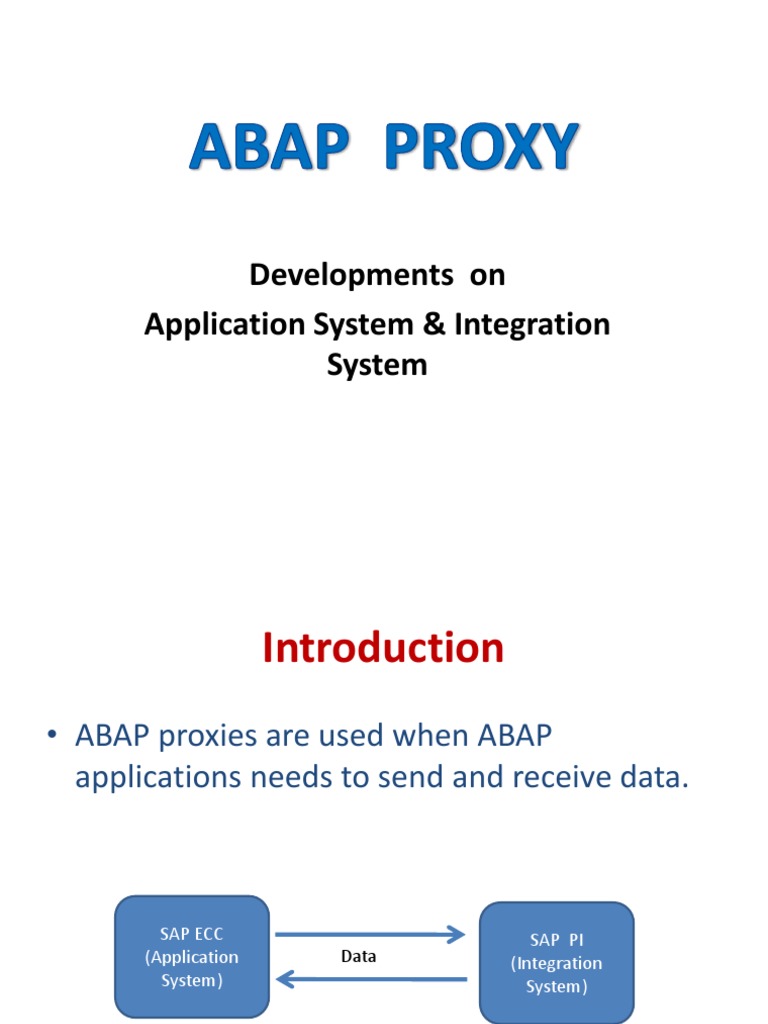 ABAP PROXY

Developments on
Application System & Integration System

Introduction

• ABAP proxies are used when ABAP applications needs to send and receive data.

SAP ECC (Application System)

Data

SAP PI (Integration System)